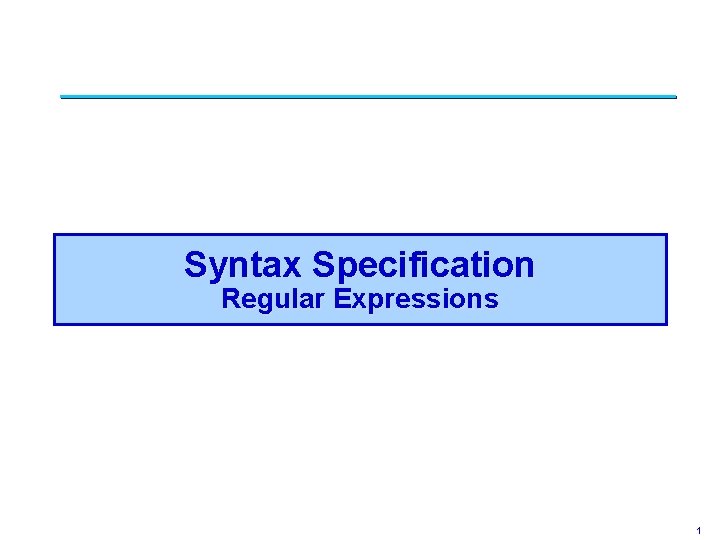 Syntax Specification
Regular Expressions

1